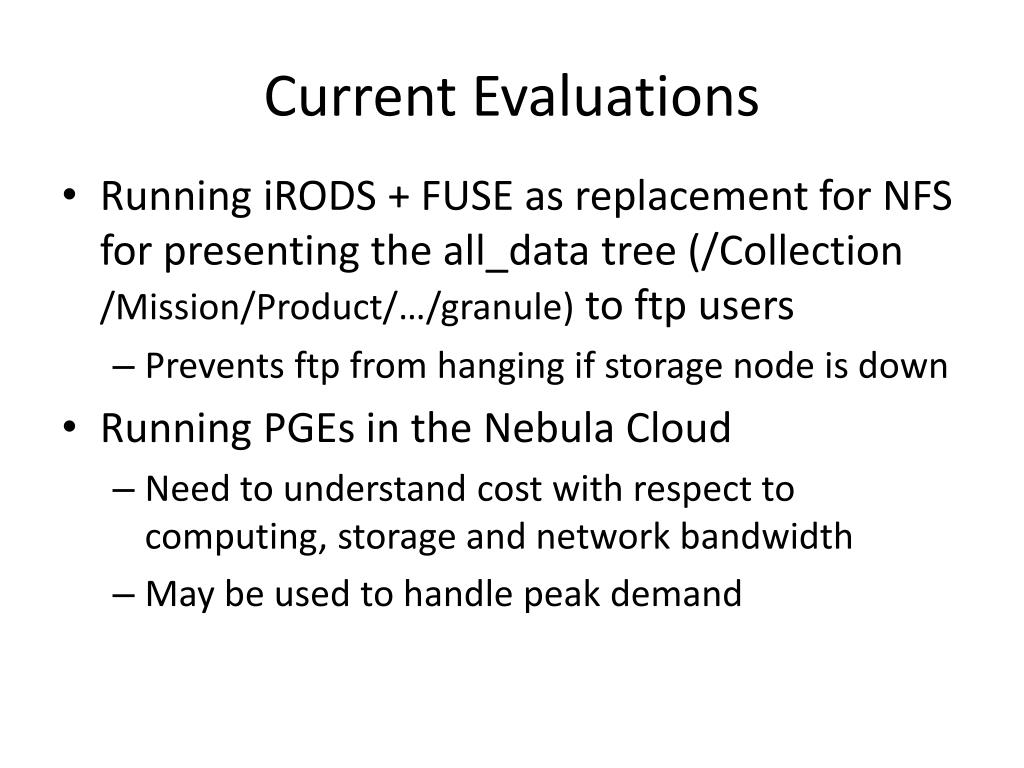 Current Evaluations

• Running iRODS + FUSE as replacement for NFS for presenting the all_data tree (/Collection /Mission/Product/…/granule) to ftp users
– Prevents ftp from hanging if storage node is down

• Running PGEs in the Nebula Cloud
– Need to understand cost with respect to computing, storage and network bandwidth
– May be used to handle peak demand